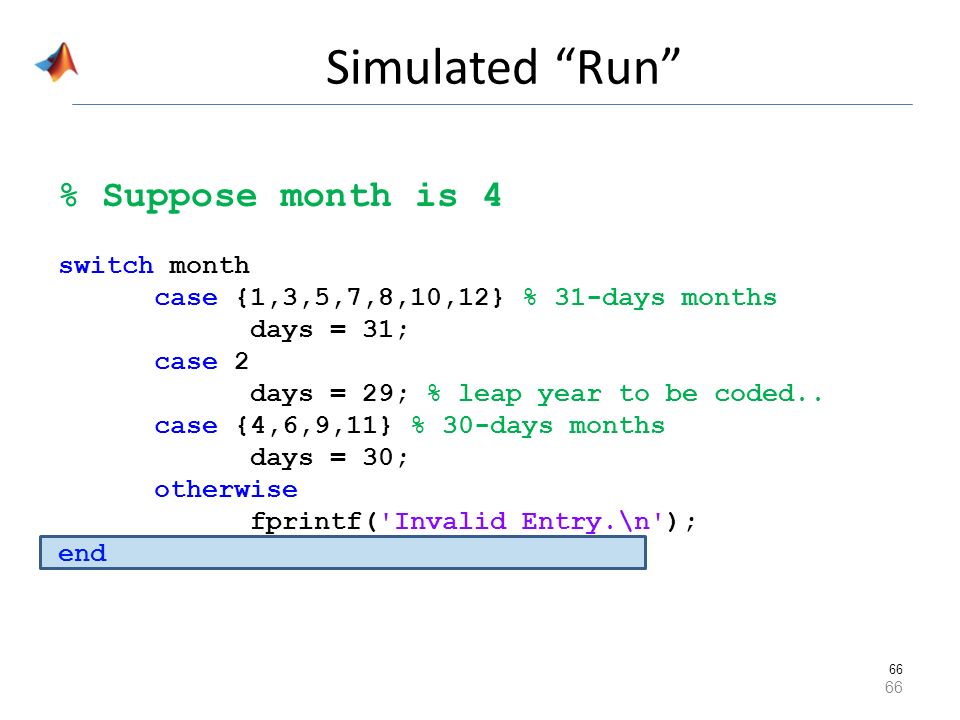 Simulated “Run”

% Suppose month is 4

switch month
      case {1,3,5,7,8,10,12} % 31-days months
            days = 31;
      case 2
            days = 29; % leap year to be coded..
      case {4,6,9,11} % 30-days months
            days = 30;
      otherwise
            fprintf('Invalid Entry.\n');
end

66
66